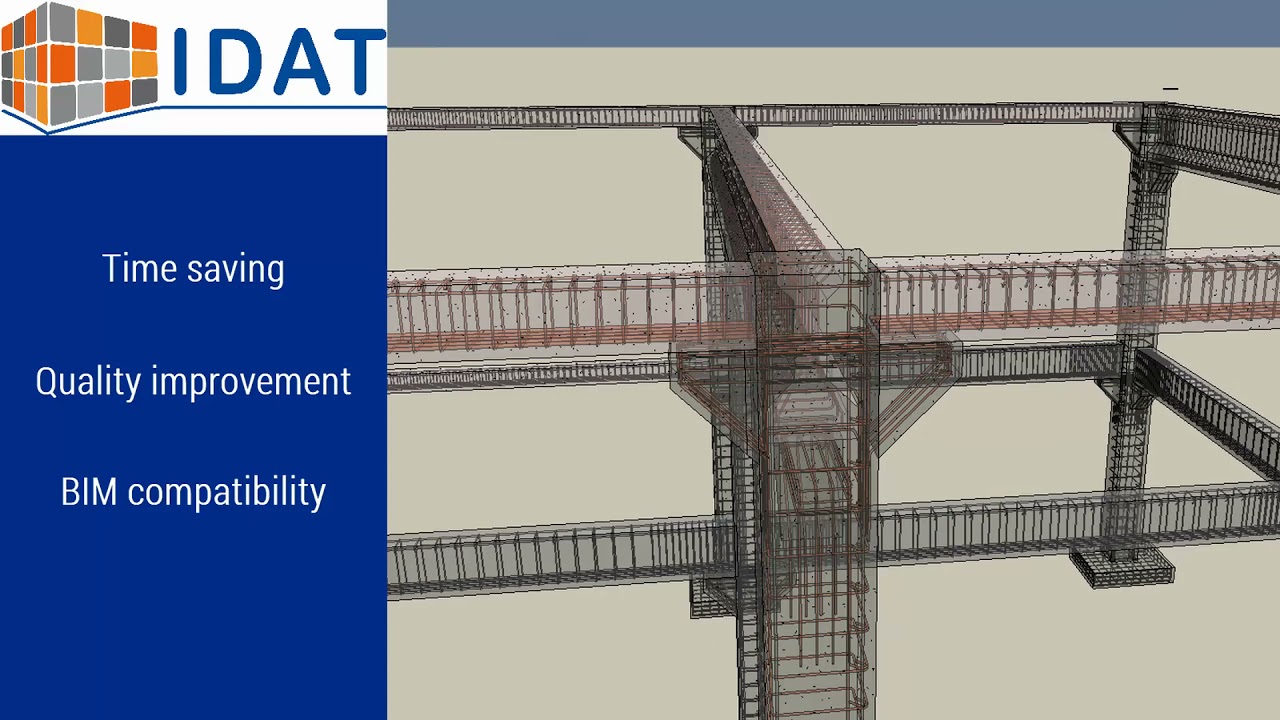 IDAT

Time saving

Quality improvement

BIM compatibility